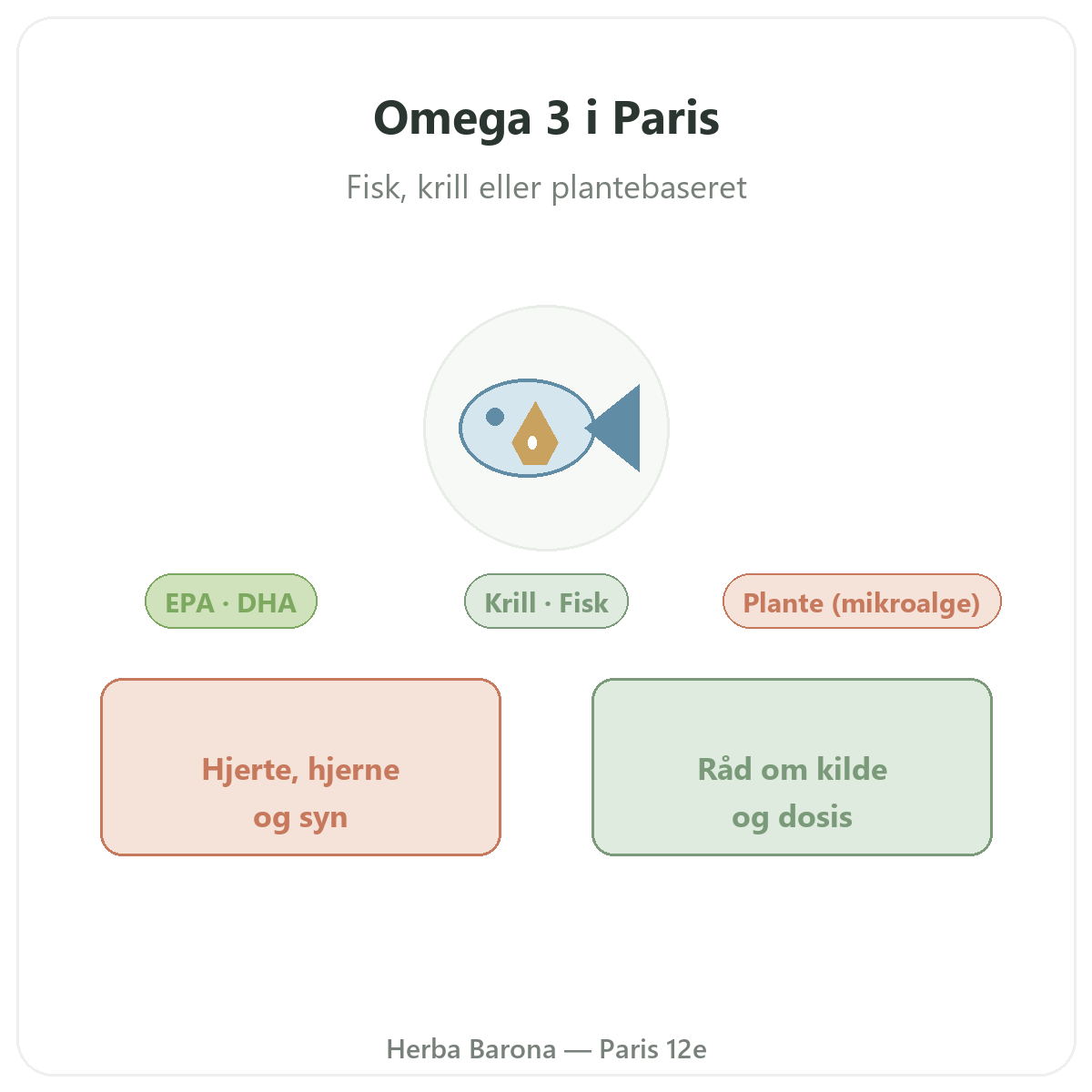 Omega 3 i Paris

Fisk, krill eller plantebaseret

EPA · DHA

Krill · Fisk

Plante (mikroalge)

Hjerte, hjerne og syn

Råd om kilde og dosis

Herba Barona — Paris 12e